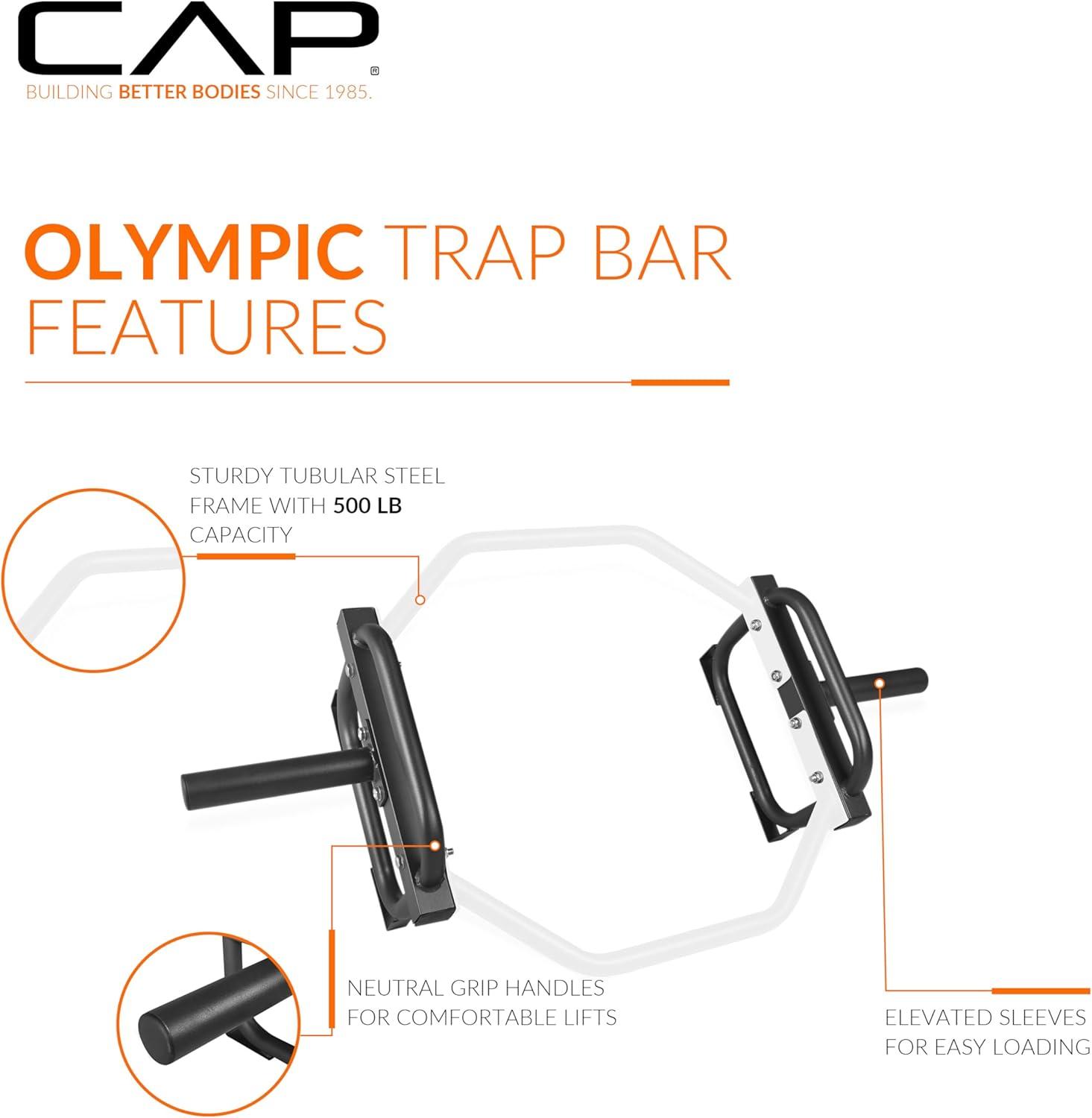 CAP®
BUILDING BETTER BODIES SINCE 1985.

OLYMPIC TRAP BAR FEATURES

STURDY TUBULAR STEEL FRAME WITH 500 LB CAPACITY

NEUTRAL GRIP HANDLES FOR COMFORTABLE LIFTS

ELEVATED SLEEVES FOR EASY LOADING